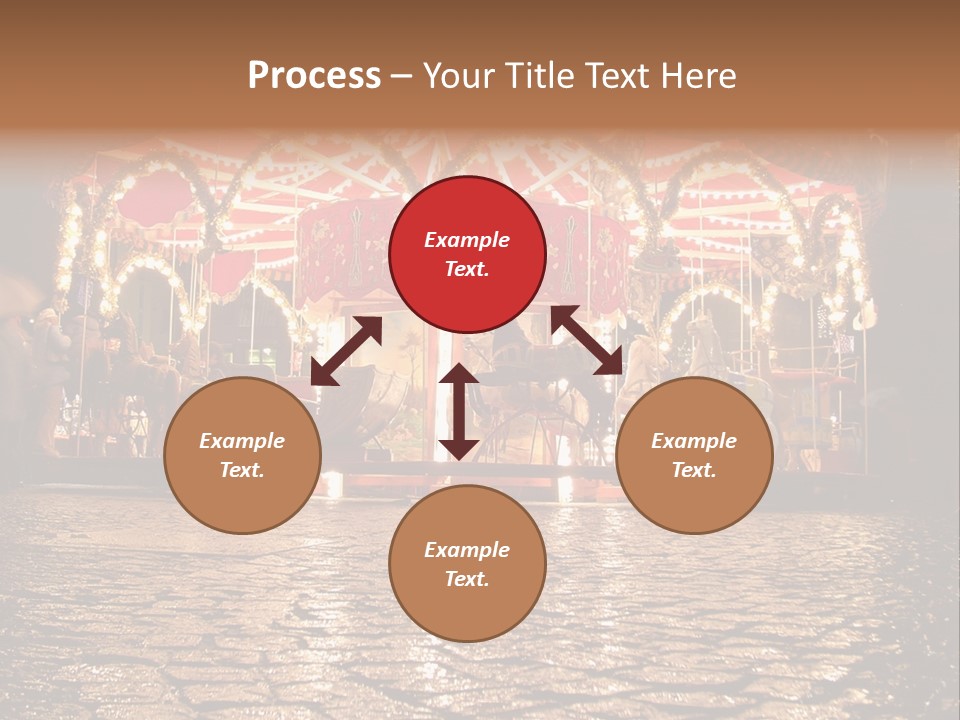 Process – Your Title Text Here

Example Text.

Example Text.

Example Text.

Example Text.